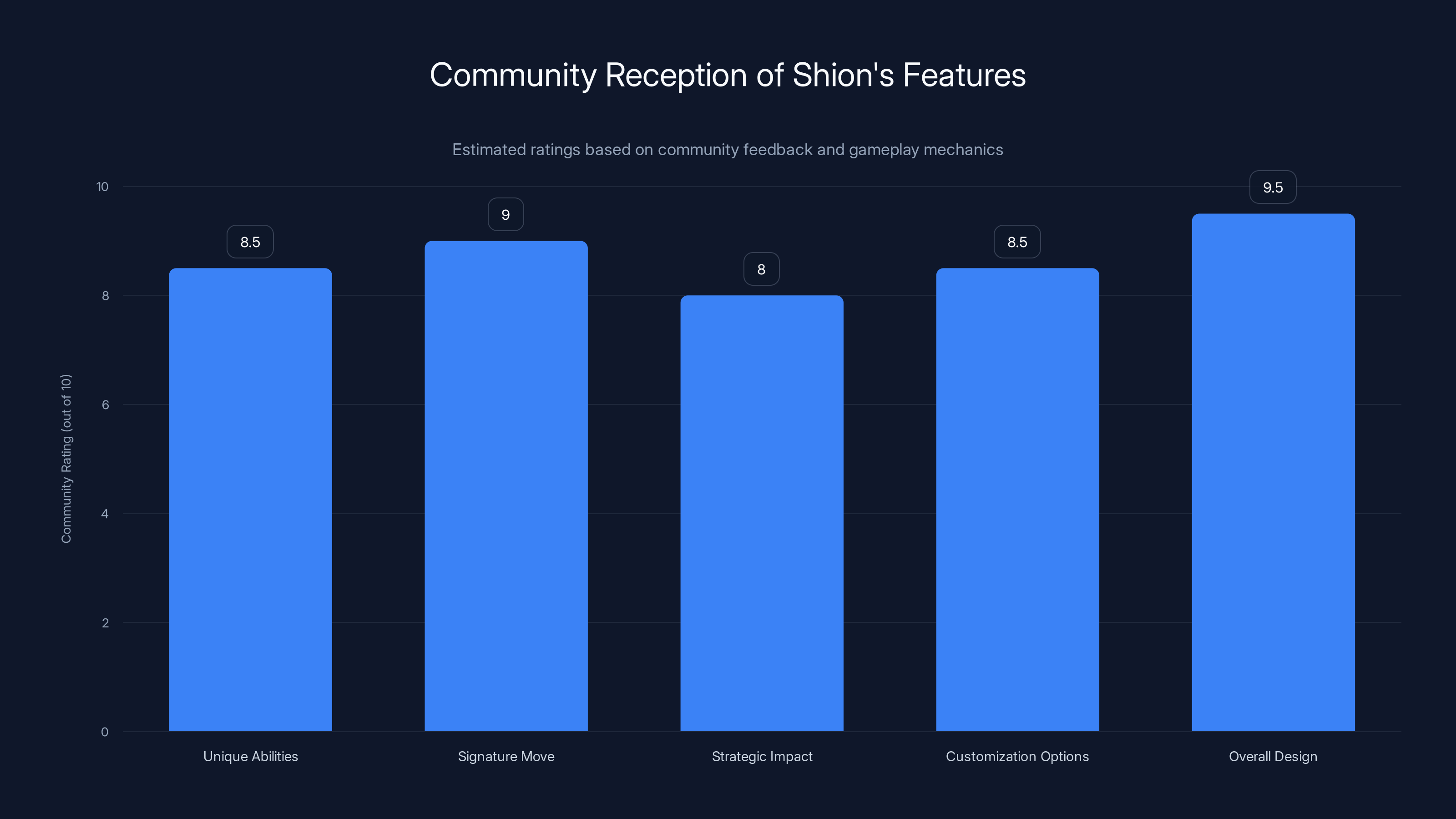 Community Reception of Shion's Features

Estimated ratings based on community feedback and gameplay mechanics

Community Rating (out of 10)

10
8
6
4
2
0

8.5
9
8
8.5
9.5

Unique Abilities
Signature Move
Strategic Impact
Customization Options
Overall Design